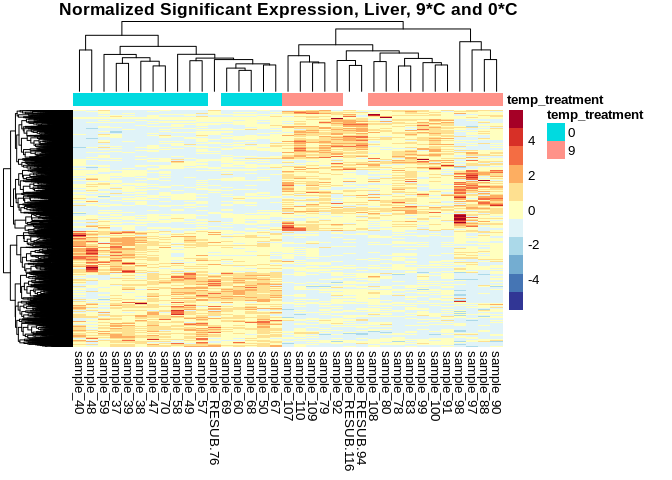 Normalized Significant Expression, Liver, 9*C and 0*C

temp_treatment

temp_treatment
0
9

4
2
0
-2
-4

sample_40
sample_48
sample_59
sample_37
sample_39
sample_38
sample_47
sample_70
sample_58
sample_49
sample_57
sample_RESUB.76
sample_69
sample_60
sample_68
sample_50
sample_67
sample_107
sample_110
sample_109
sample_79
sample_92
sample_RESUB.116
sample_RESUB.94
sample_108
sample_80
sample_78
sample_83
sample_99
sample_100
sample_91
sample_98
sample_97
sample_88
sample_90